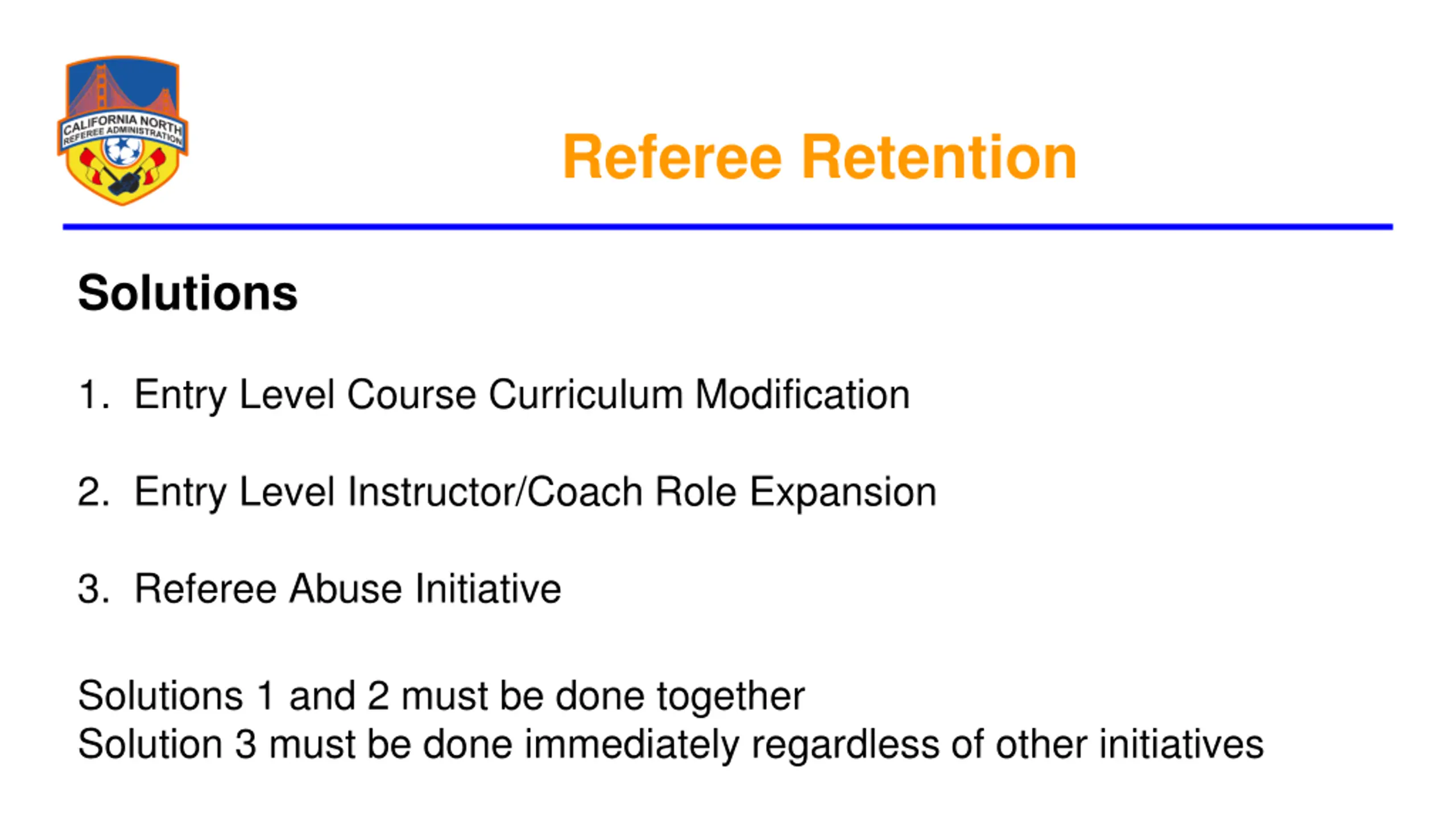 CALIFORNIA NORTH
REFEREE ADMINISTRATION

Referee Retention

Solutions

1. Entry Level Course Curriculum Modification

2. Entry Level Instructor/Coach Role Expansion

3. Referee Abuse Initiative

Solutions 1 and 2 must be done together
Solution 3 must be done immediately regardless of other initiatives